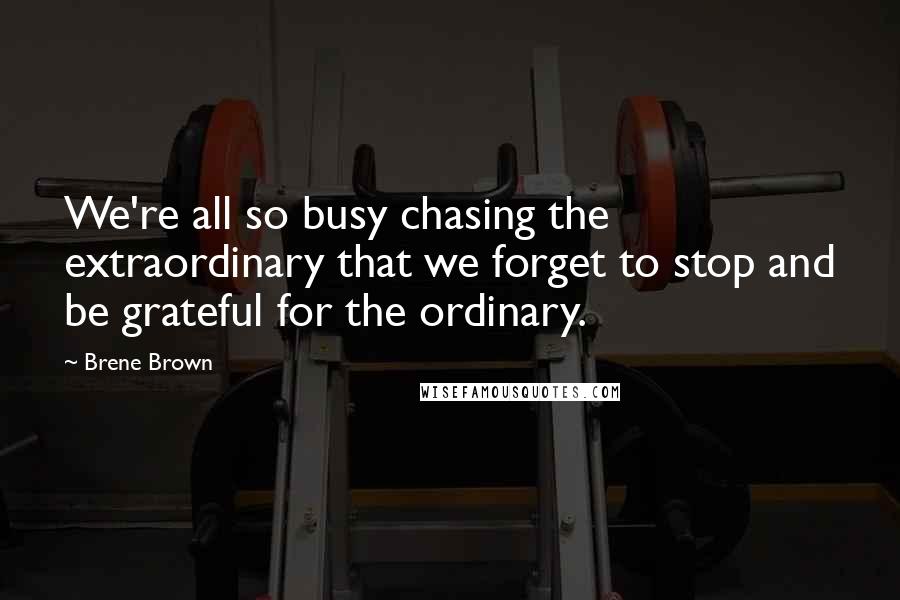 We're all so busy chasing the extraordinary that we forget to stop and be grateful for the ordinary.

~ Brene Brown

WISEFAMOUSQUOTES.COM